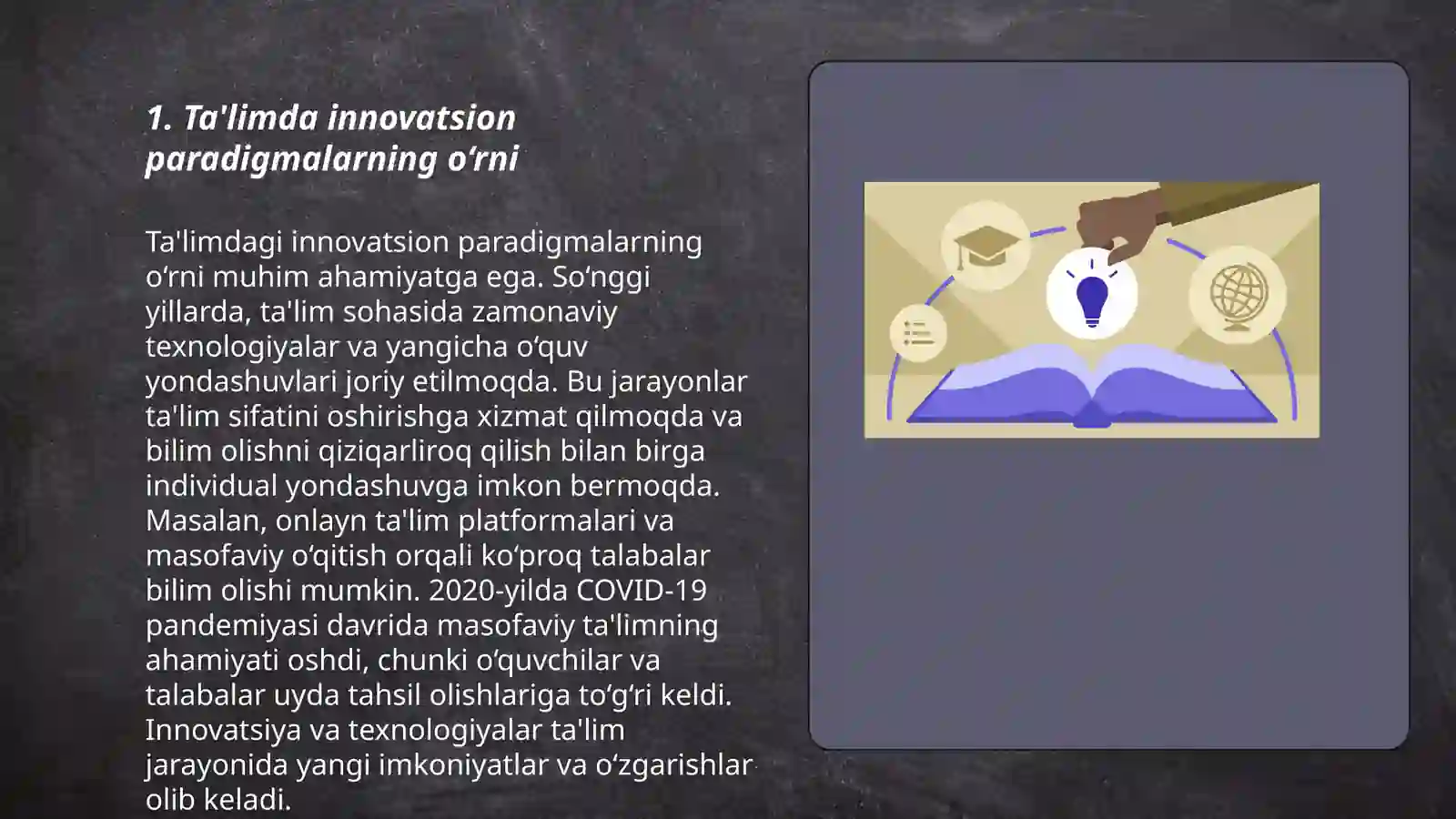 1. Ta'limda innovatsion paradigmalarning o‘rni

Ta'limdagi innovatsion paradigmalarning o‘rni muhim ahamiyatga ega. So‘nggi yillarda, ta'lim sohasida zamonaviy texnologiyalar va yangicha o‘quv yondashuvlari joriy etilmoqda. Bu jarayonlar ta'lim sifatini oshirishga xizmat qilmoqda va bilim olishni qiziqarliroq qilish bilan birga individual yondashuvga imkon bermoqda. Masalan, onlayn ta'lim platformalari va masofaviy o‘qitish orqali ko‘proq talabalar bilim olishi mumkin. 2020-yilda COVID-19 pandemiyasi davrida masofaviy ta'limning ahamiyati oshdi, chunki o‘quvchilar va talabalar uyda tahsil olishlariga to‘g‘ri keldi. Innovatsiya va texnologiyalar ta'lim jarayonida yangi imkoniyatlar va o‘zgarishlar olib keladi.